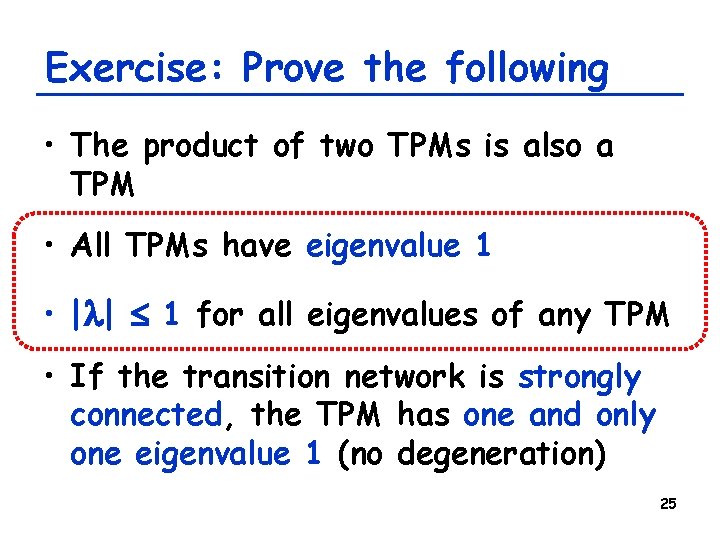 Exercise: Prove the following

• The product of two TPMs is also a TPM

• All TPMs have eigenvalue 1

• $|\lambda| \leq 1$ for all eigenvalues of any TPM

• If the transition network is strongly connected, the TPM has one and only one eigenvalue 1 (no degeneration)

25